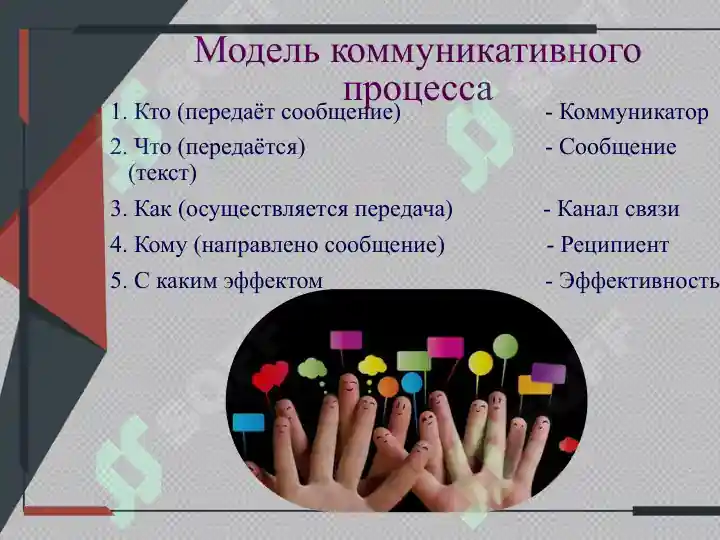 Модель коммуникативного процесса

1. Кто (передаёт сообщение) - Коммуникатор
2. Что (передаётся) (текст) - Сообщение
3. Как (осуществляется передача) - Канал связи
4. Кому (направлено сообщение) - Реципиент
5. С каким эффектом - Эффективность